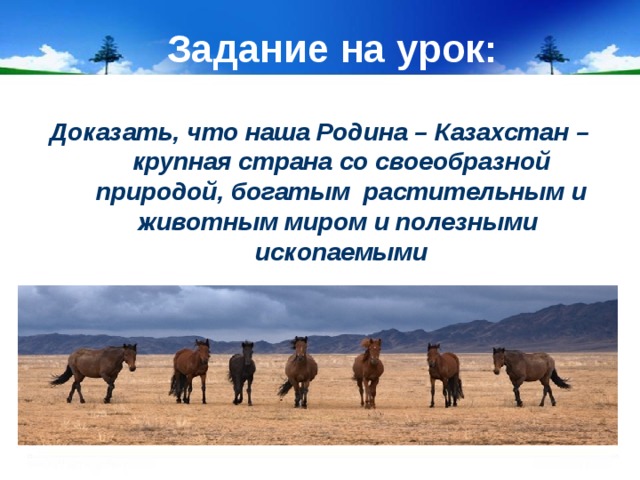 Задание на урок:

Доказать, что наша Родина – Казахстан – крупная страна со своеобразной природой, богатым растительным и животным миром и полезными ископаемыми